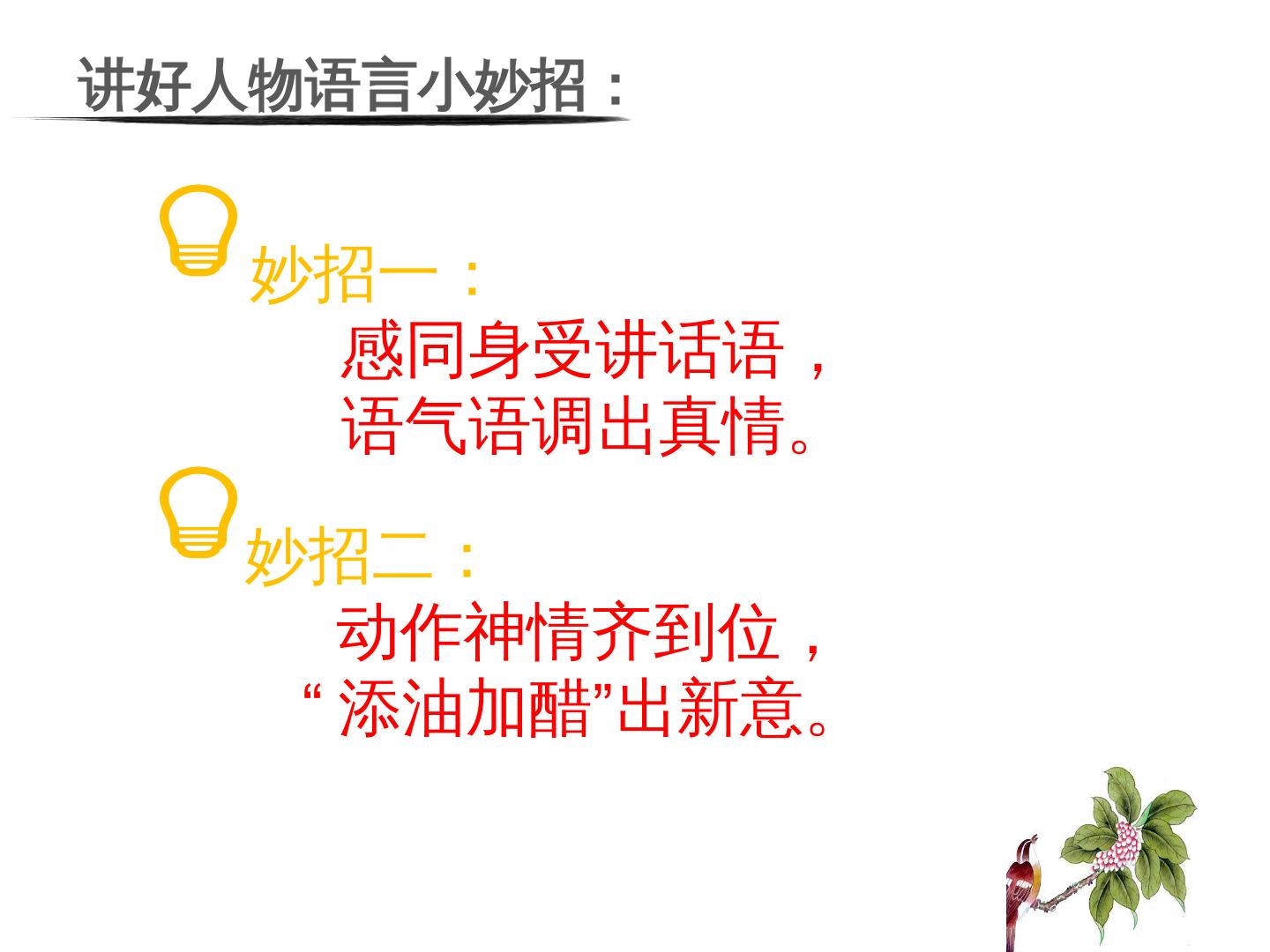 讲好人物语言小妙招：

妙招一：

感同身受讲话语，
语气语调出真情。

妙招二：

动作神情齐到位，
“添油加醋”出新意。